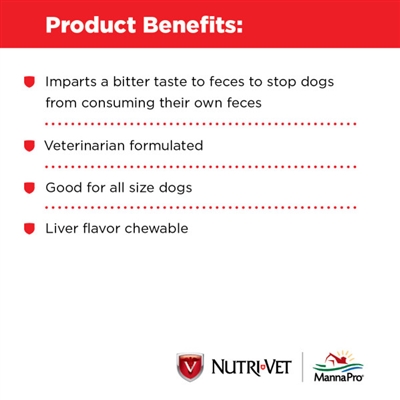 Product Benefits:

Imparts a bitter taste to feces to stop dogs from consuming their own feces

Veterinarian formulated

Good for all size dogs

Liver flavor chewable

V NUTRI-VET

MannaPro